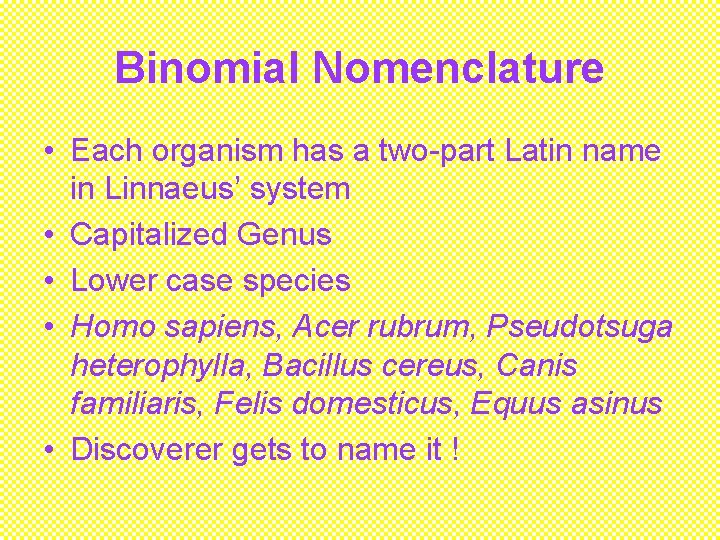 Binomial Nomenclature

• Each organism has a two-part Latin name in Linnaeus’ system
• Capitalized Genus
• Lower case species
• Homo sapiens, Acer rubrum, Pseudotsuga heterophylla, Bacillus cereus, Canis familiaris, Felis domesticus, Equus asinus
• Discoverer gets to name it !